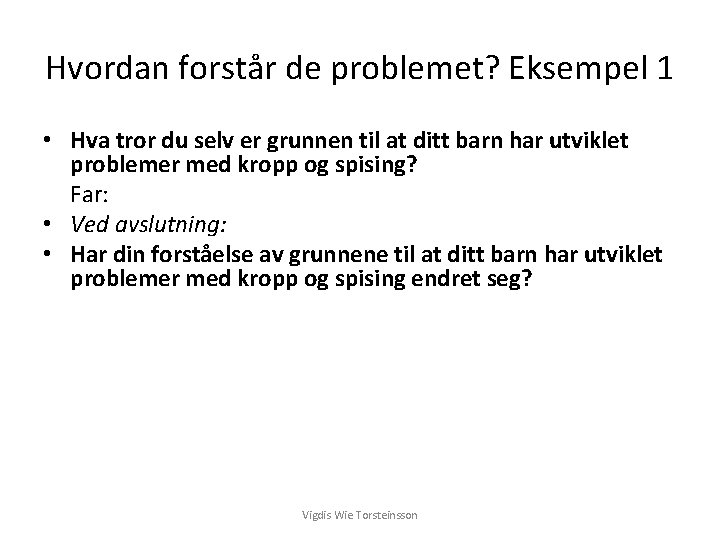 Hvordan forstår de problemet? Eksempel 1

• Hva tror du selv er grunnen til at ditt barn har utviklet problemer med kropp og spising?

Far:

• Ved avslutning:

• Har din forståelse av grunnene til at ditt barn har utviklet problemer med kropp og spising endret seg?

Vigdis Wie Torsteinsson